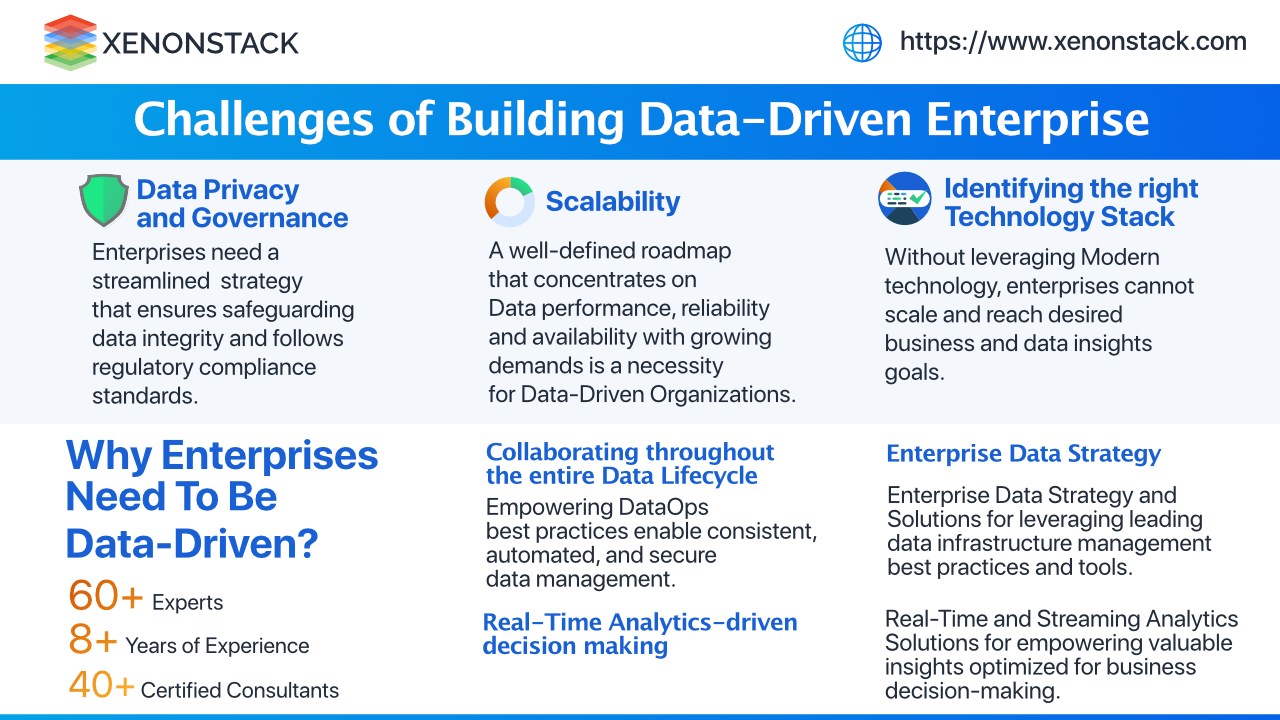 XENONSTACK

https://www.xenonstack.com

Challenges of Building Data-Driven Enterprise

Data Privacy and Governance

Enterprises need a streamlined strategy that ensures safeguarding data integrity and follows regulatory compliance standards.

Scalability

A well-defined roadmap that concentrates on Data performance, reliability and availability with growing demands is a necessity for Data-Driven Organizations.

Identifying the right Technology Stack

Without leveraging Modern technology, enterprises cannot scale and reach desired business and data insights goals.

Why Enterprises Need To Be Data-Driven?

60+ Experts

8+ Years of Experience

40+ Certified Consultants

Collaborating throughout the entire Data Lifecycle

Empowering DataOps best practices enable consistent, automated, and secure data management.

Real-Time Analytics-driven decision making

Enterprise Data Strategy

Enterprise Data Strategy and Solutions for leveraging leading data infrastructure management best practices and tools.

Real-Time and Streaming Analytics Solutions for empowering valuable insights optimized for business decision-making.